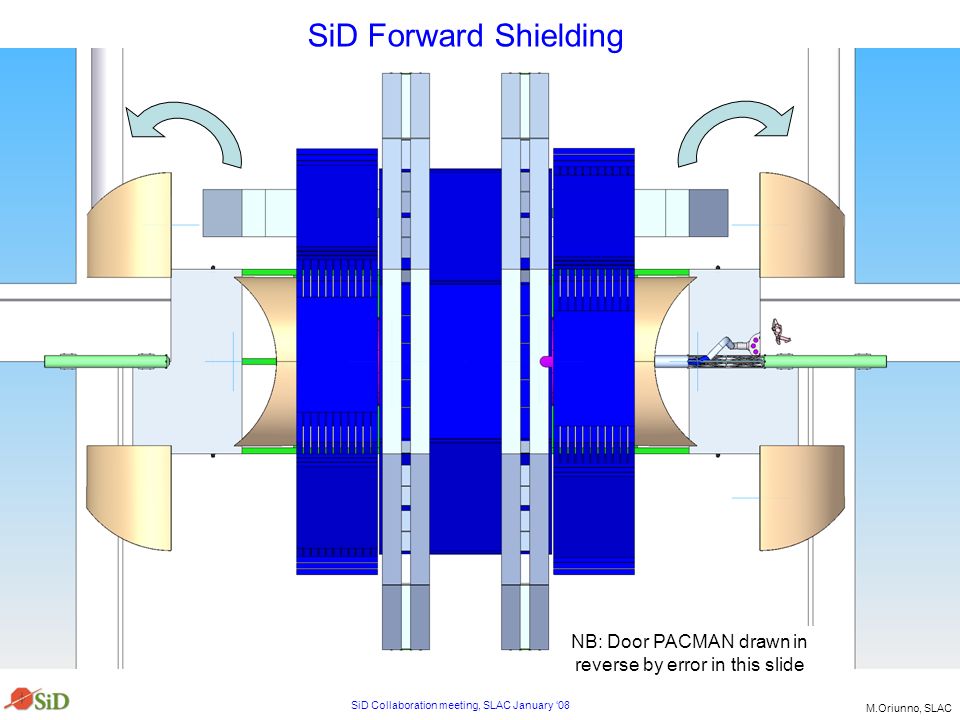 SiD Forward Shielding

NB: Door PACMAN drawn in reverse by error in this slide

SiD

SiD Collaboration meeting, SLAC January '08

M.Oriunno, SLAC